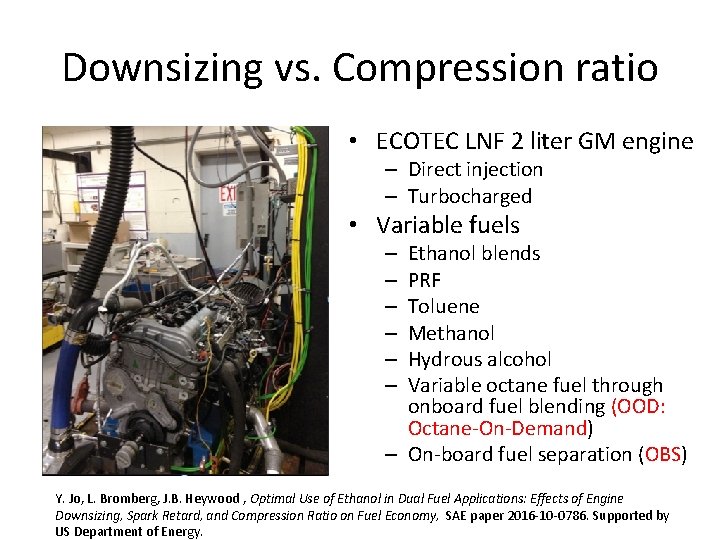 Downsizing vs. Compression ratio

EXIT

• ECOTEC LNF 2 liter GM engine
 – Direct injection
 – Turbocharged
• Variable fuels
 – Ethanol blends
 – PRF
 – Toluene
 – Methanol
 – Hydrous alcohol
 – Variable octane fuel through onboard fuel blending (OOD: Octane-On-Demand)
 – On-board fuel separation (OBS)

Y. Jo, L. Bromberg, J.B. Heywood , Optimal Use of Ethanol in Dual Fuel Applications: Effects of Engine Downsizing, Spark Retard, and Compression Ratio on Fuel Economy, SAE paper 2016-10-0786. Supported by US Department of Energy.